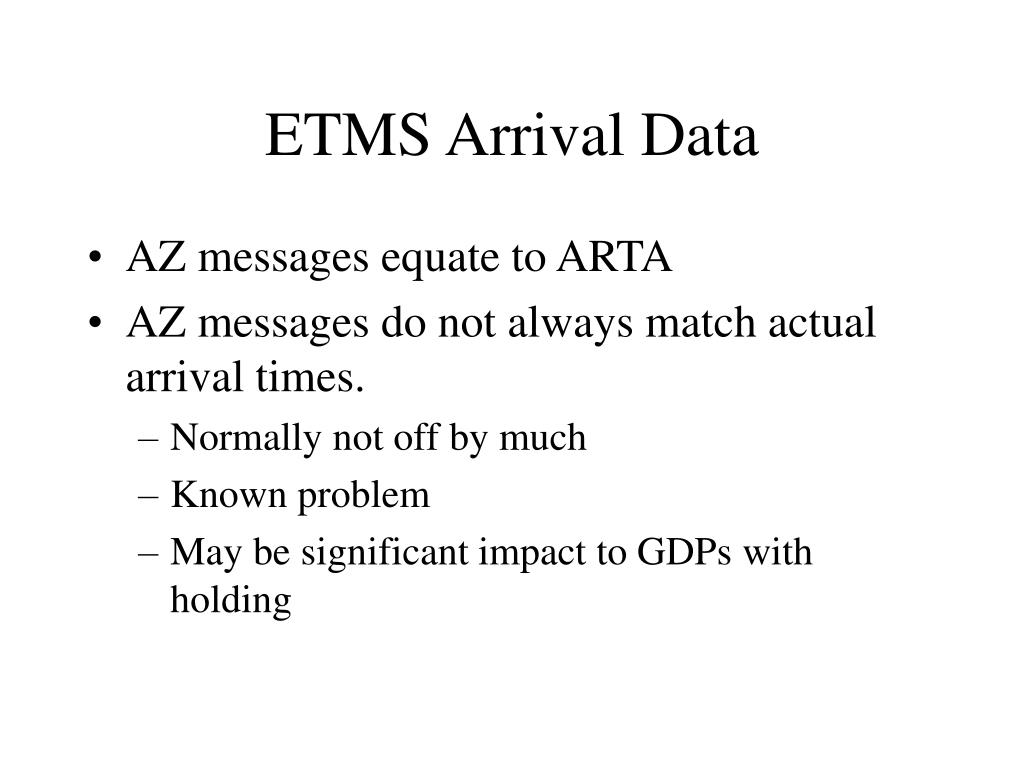 ETMS Arrival Data

• AZ messages equate to ARTA
• AZ messages do not always match actual arrival times.
  – Normally not off by much
  – Known problem
  – May be significant impact to GDPs with holding